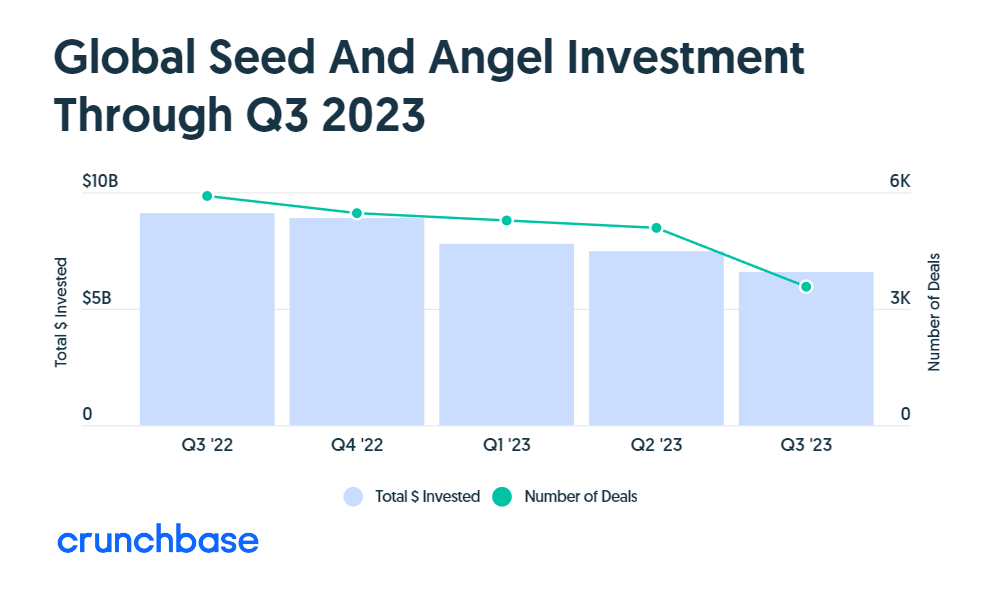 Global Seed And Angel Investment Through Q3 2023

$10B
$5B
0
Total $ Invested

6K
3K
0
Number of Deals

Q3 '22
Q4 '22
Q1 '23
Q2 '23
Q3 '23

Total $ Invested
Number of Deals

crunchbase